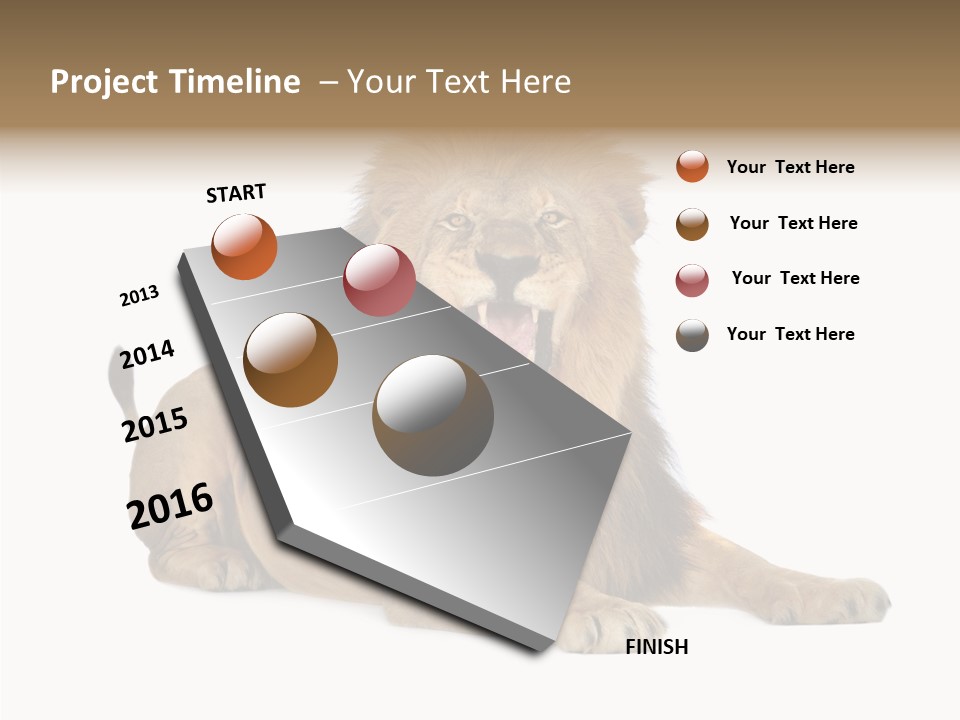 Project Timeline – Your Text Here

START

2013

2014

2015

2016

FINISH

Your Text Here

Your Text Here

Your Text Here

Your Text Here